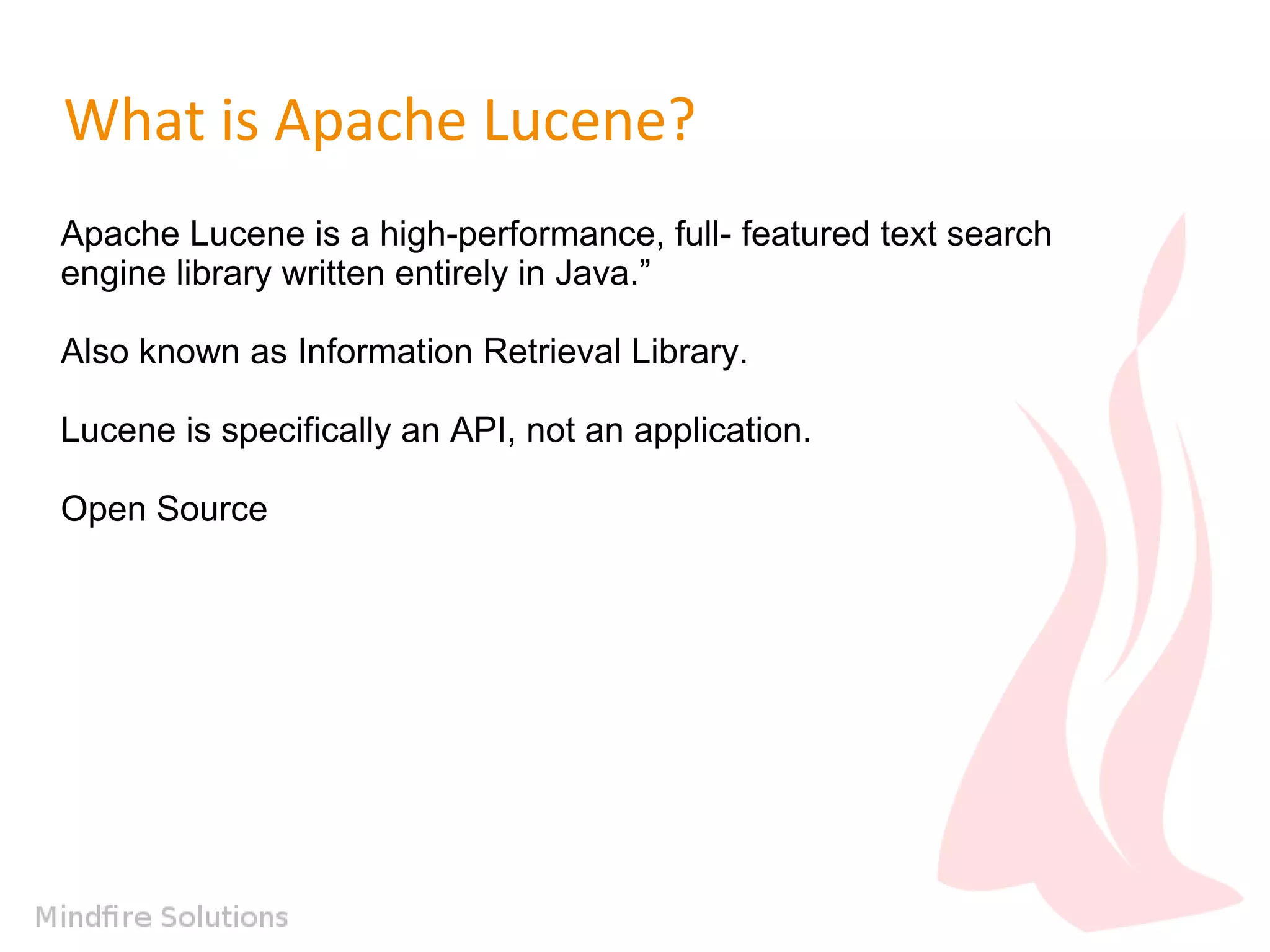 What is Apache Lucene?

Apache Lucene is a high-performance, full- featured text search engine library written entirely in Java.”

Also known as Information Retrieval Library.

Lucene is specifically an API, not an application.

Open Source

Mindfire Solutions